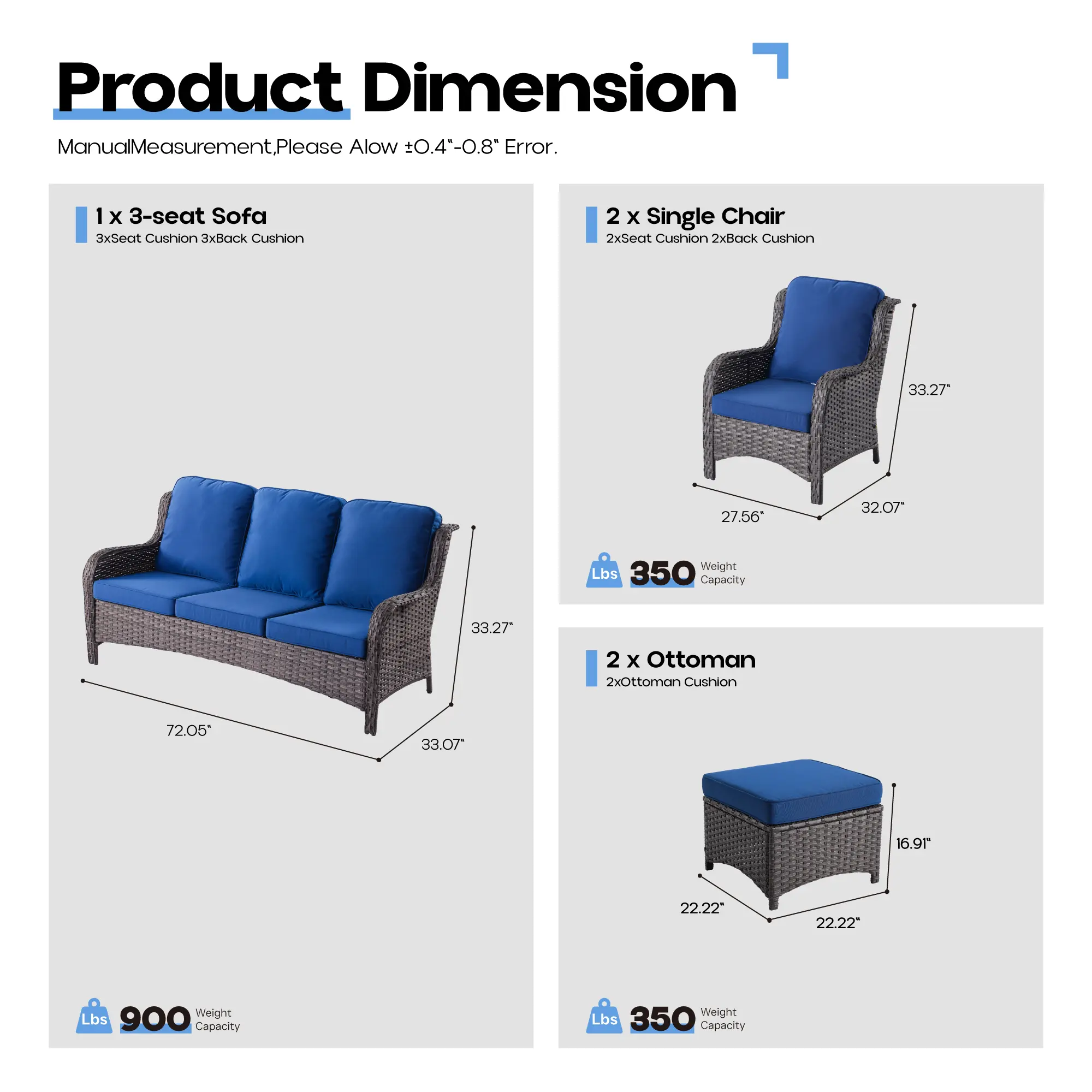 Product Dimension

ManualMeasurement,Please Alow ±0.4"-0.8" Error.

1 x 3-seat Sofa
3xSeat Cushion 3xBack Cushion

33.27"
72.05"
33.07"

Lbs 900 Weight Capacity

2 x Single Chair
2xSeat Cushion 2xBack Cushion

33.27"
27.56"
32.07"

Lbs 350 Weight Capacity

2 x Ottoman
2xOttoman Cushion

16.91"
22.22"
22.22"

Lbs 350 Weight Capacity